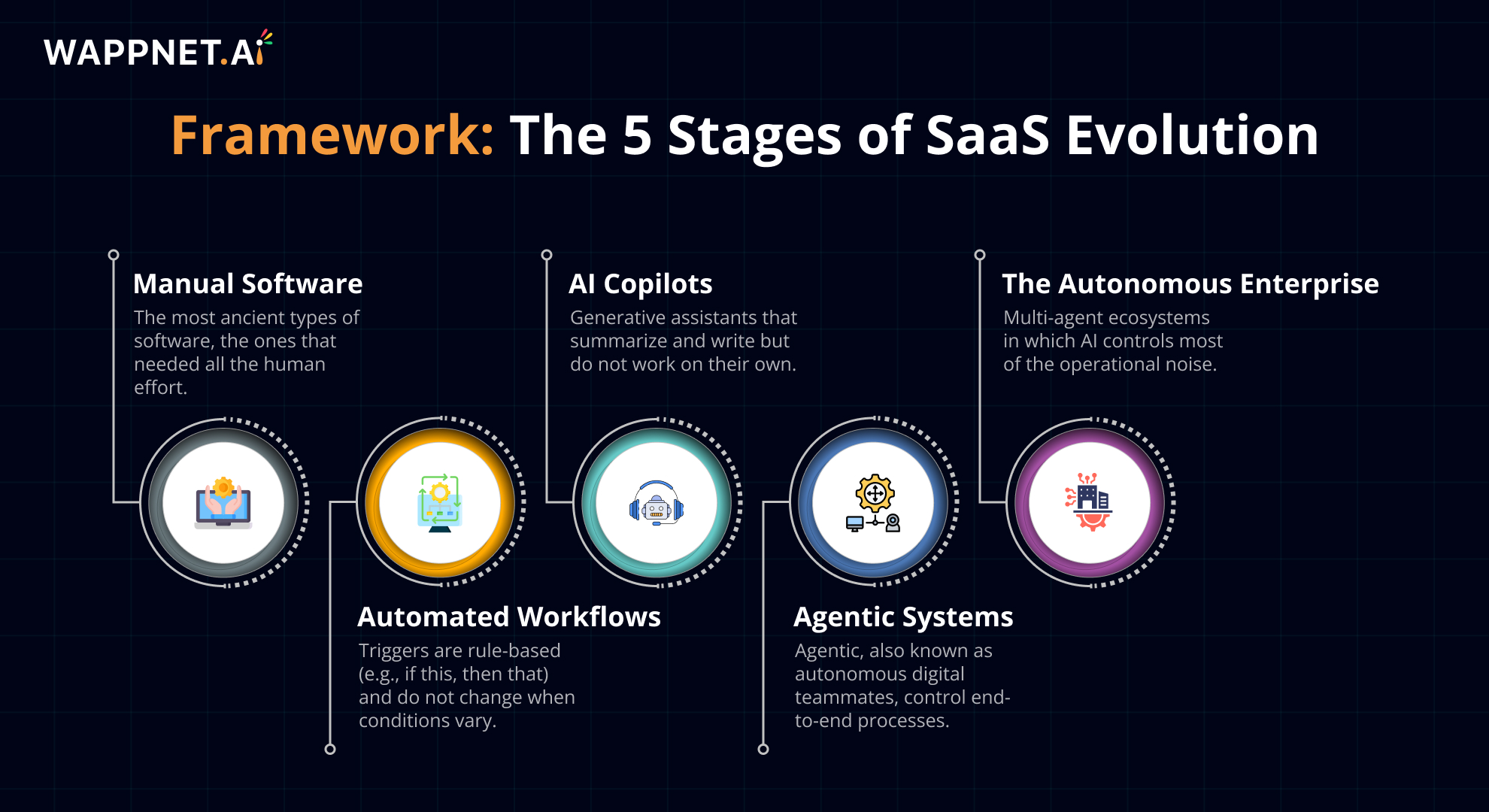 WAPPNET.AI

Framework: The 5 Stages of SaaS Evolution

Manual Software
The most ancient types of software, the ones that needed all the human effort.

AI Copilots
Generative assistants that summarize and write but do not work on their own.

The Autonomous Enterprise
Multi-agent ecosystems in which AI controls most of the operational noise.

Automated Workflows
Triggers are rule-based (e.g., if this, then that) and do not change when conditions vary.

Agentic Systems
Agentic, also known as autonomous digital teammates, control end-to-end processes.